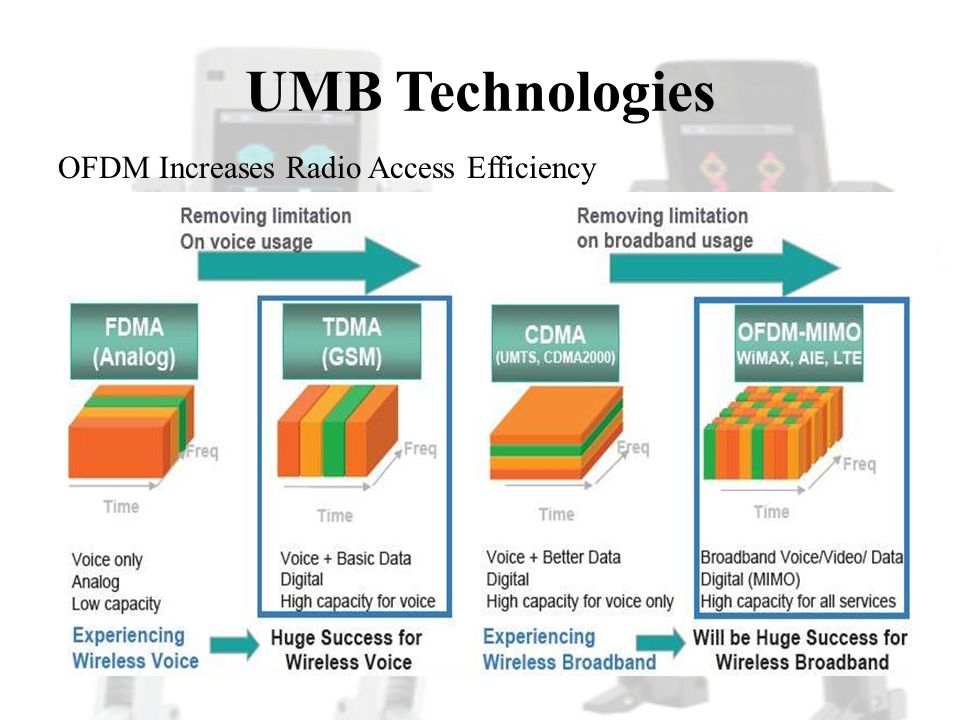 UMB Technologies

OFDM Increases Radio Access Efficiency

Removing limitation On voice usage

Removing limitation on broadband usage

FDMA (Analog)

Freq

Time

Voice only
Analog
Low capacity

Experiencing Wireless Voice

TDMA (GSM)

Freq

Time

Voice + Basic Data
Digital
High capacity for voice

Huge Success for Wireless Voice

CDMA (UMTS, CDMA2000)

Freq

Time

Voice + Better Data
Digital
High capacity for voice only

Experiencing Wireless Broadband

OFDM-MIMO WiMAX, AIE, LTE

Freq

Time

Broadband Voice/Video/ Data
Digital (MIMO)
High capacity for all services

Will be Huge Success for Wireless Broadband